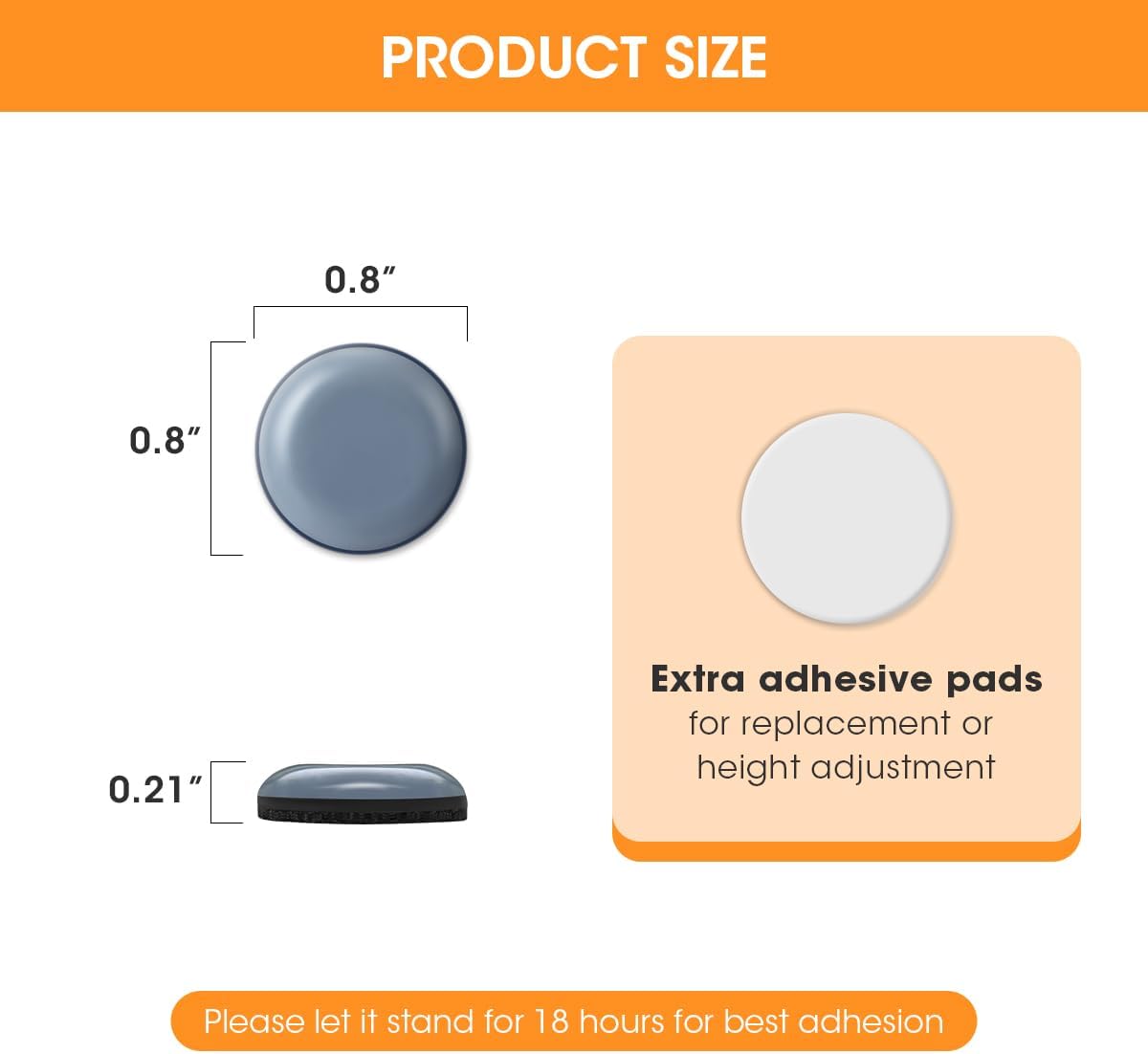 PRODUCT SIZE

0.8″

0.8″

0.21″

Extra adhesive pads
for replacement or height adjustment

Please let it stand for 18 hours for best adhesion